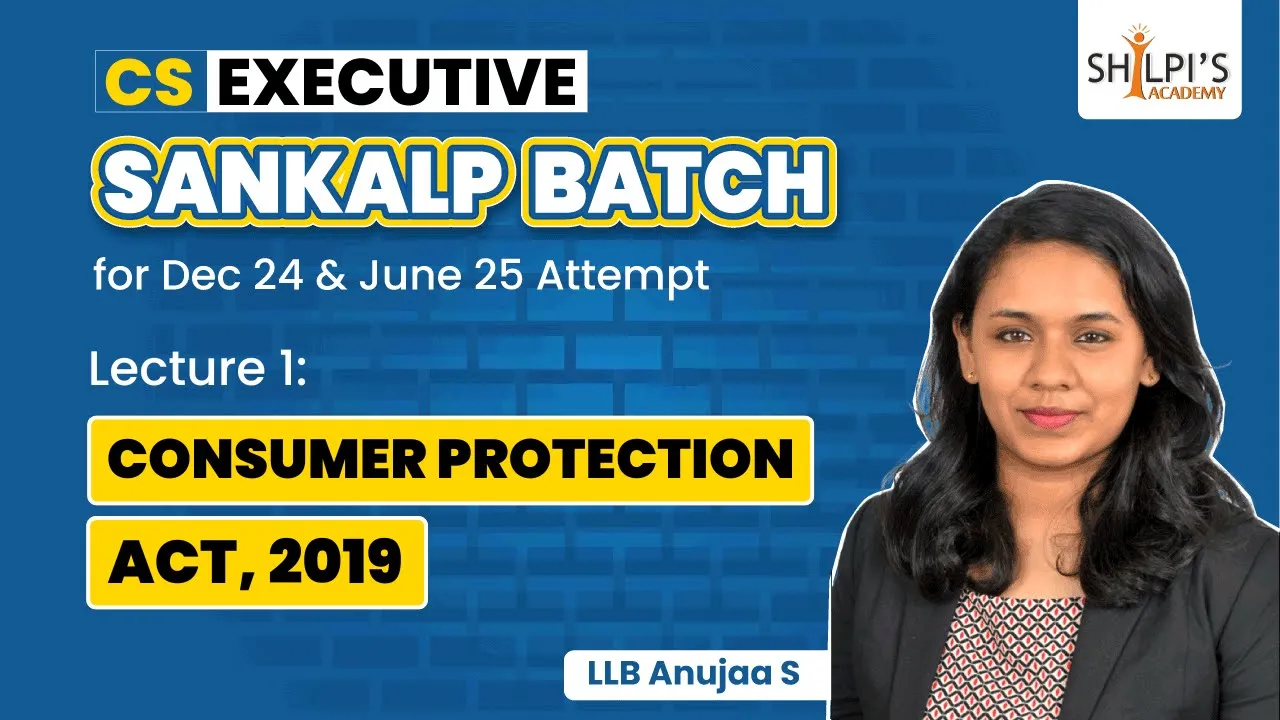 CS EXECUTIVE
SANKALP BATCH
for Dec 24 & June 25 Attempt

Lecture 1:
CONSUMER PROTECTION
ACT, 2019

SHILPI'S ACADEMY

LLB Anujaa S